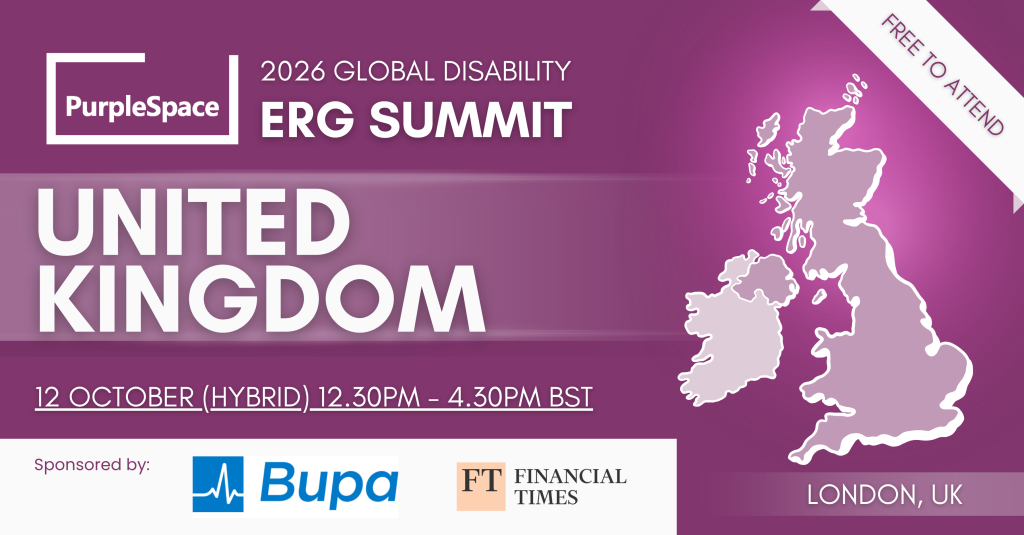 PurpleSpace

2026 GLOBAL DISABILITY
ERG SUMMIT

FREE TO ATTEND

UNITED KINGDOM

12 OCTOBER (HYBRID) 12.30PM - 4.30PM BST

Sponsored by:

Bupa

FT FINANCIAL TIMES

LONDON, UK